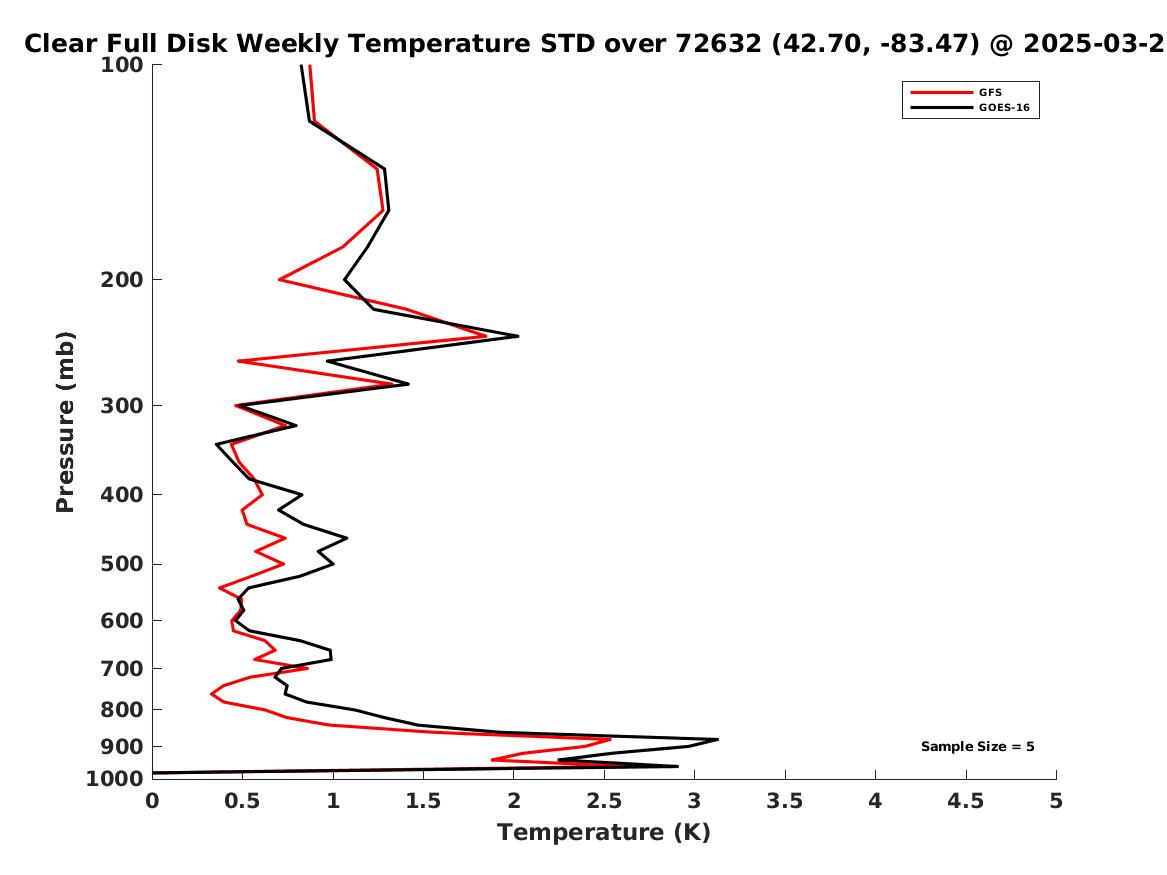 Clear Full Disk Weekly Temperature STD over 72632 (42.70, -83.47) @ 2025-03-2

GFS
GOES-16

Pressure (mb)

100
200
300
400
500
600
700
800
900
1000

Sample Size = 5

0
0.5
1
1.5
2
2.5
3
3.5
4
4.5
5

Temperature (K)